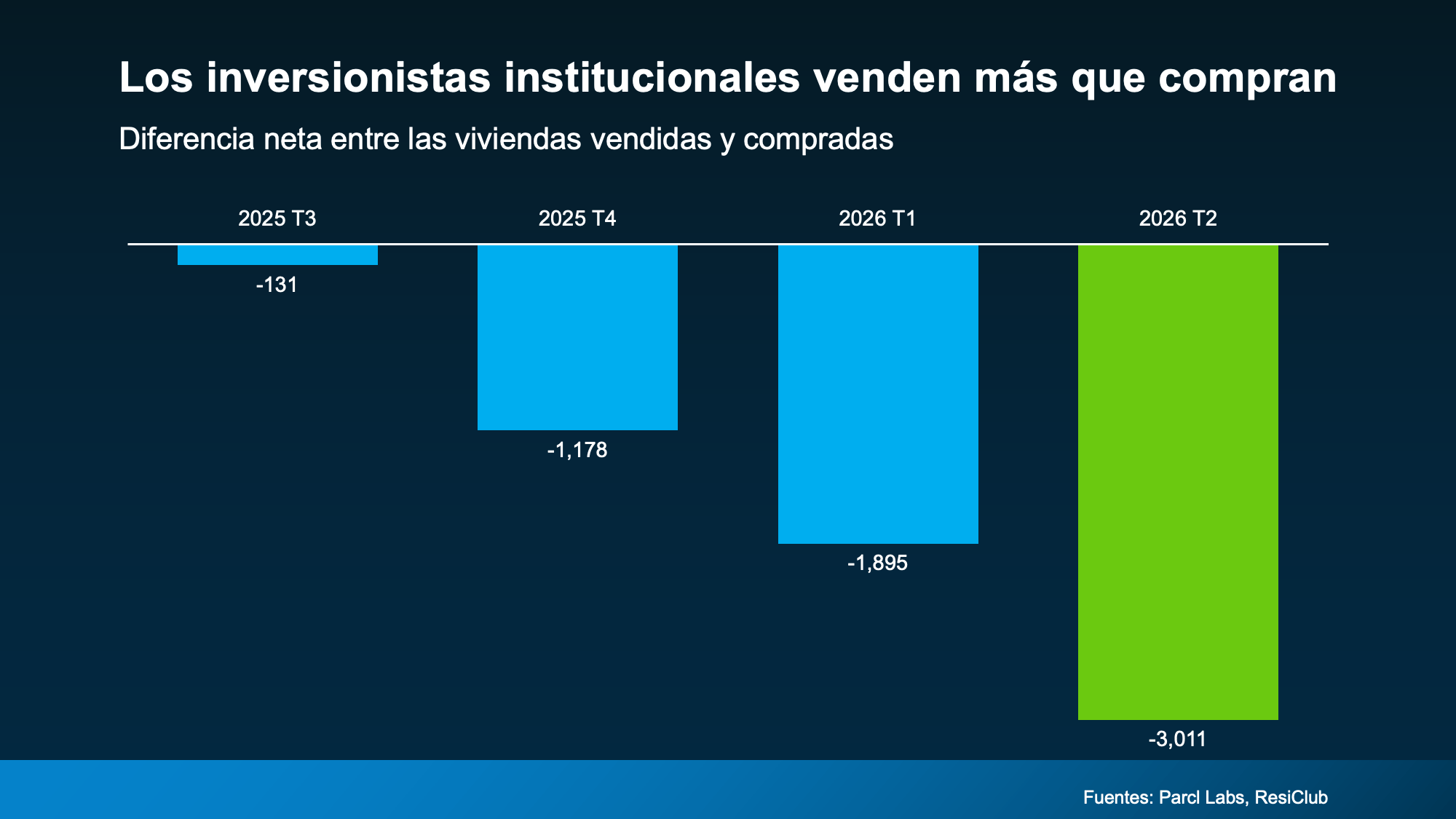 Los inversionistas institucionales venden más que compran

Diferencia neta entre las viviendas vendidas y compradas

2025 T3
-131

2025 T4
-1,178

2026 T1
-1,895

2026 T2
-3,011

Fuentes: Parcl Labs, ResiClub